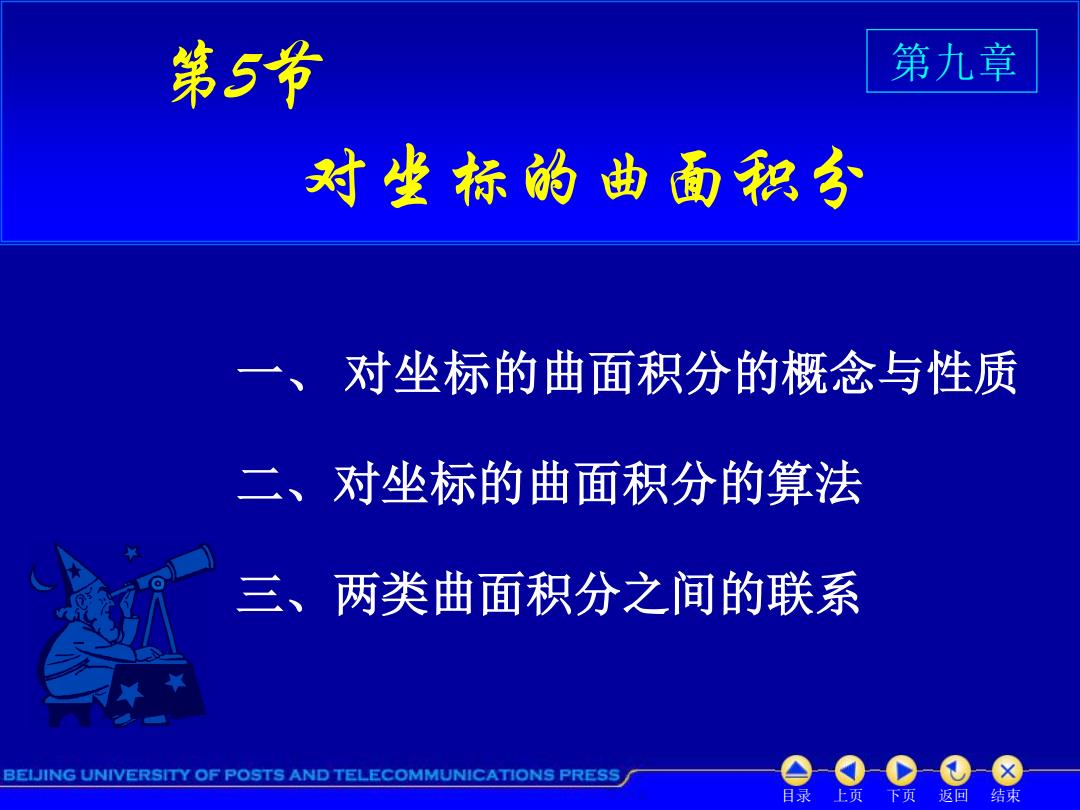 第5节

第九章

对坐标的曲面积分

一、 对坐标的曲面积分的概念与性质

二、对坐标的曲面积分的算法

三、两类曲面积分之间的联系

BEIJING UNIVERSITY OF POSTS AND TELECOMMUNICATIONS PRESS

目录 上页 下页 返回 结束